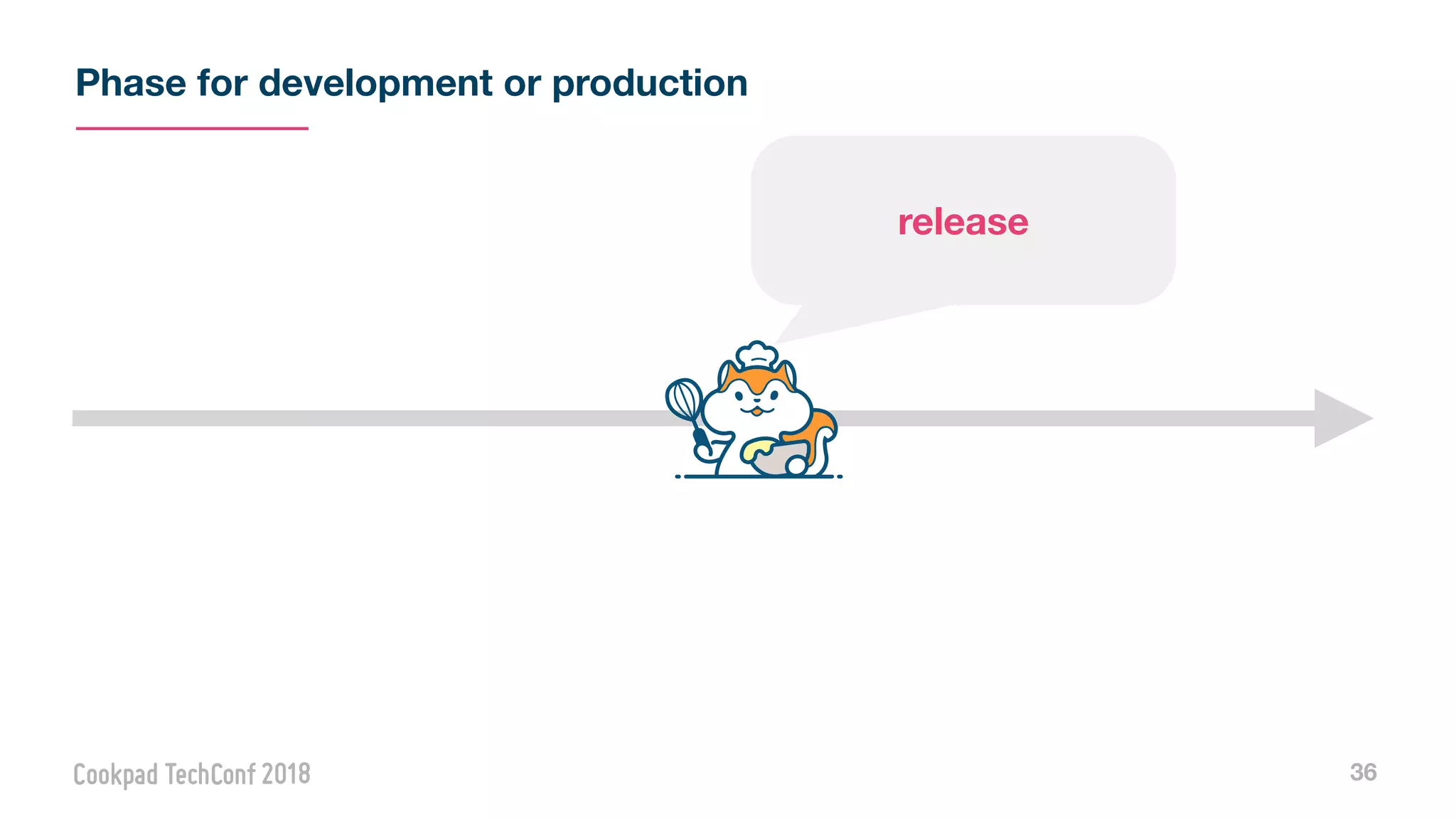 Phase for development or production

release

Cookpad TechConf 2018

36